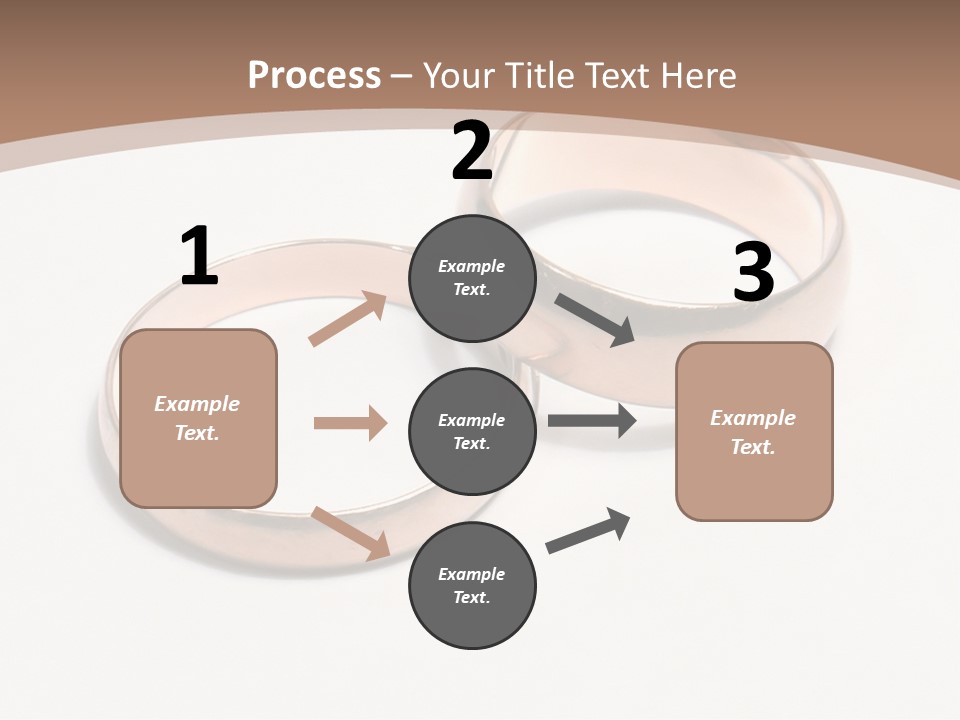 Process – Your Title Text Here

1

Example Text.

2

Example Text.

Example Text.

Example Text.

3

Example Text.